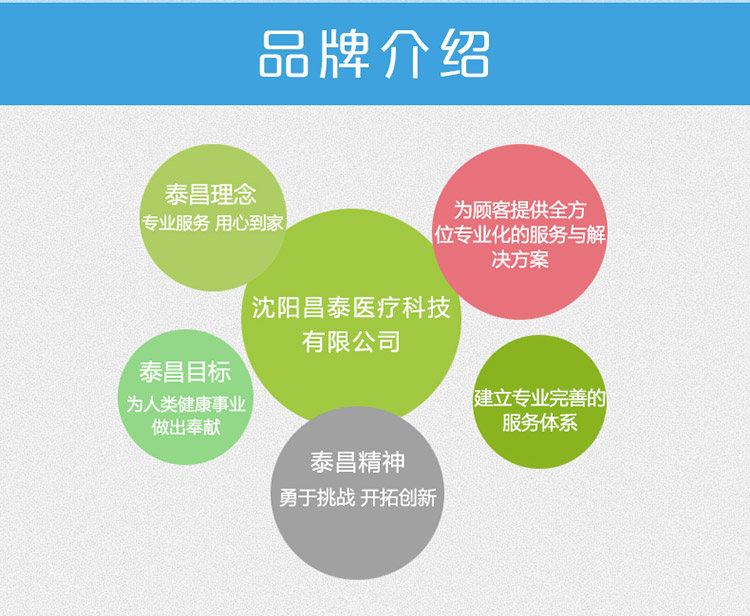 品牌介绍

泰昌理念
专业服务 用心到家

为顾客提供全方位专业化的服务与解决方案

沈阳昌泰医疗科技有限公司

泰昌目标
为人类健康事业做出奉献

建立专业完善的服务体系

泰昌精神
勇于挑战 开拓创新